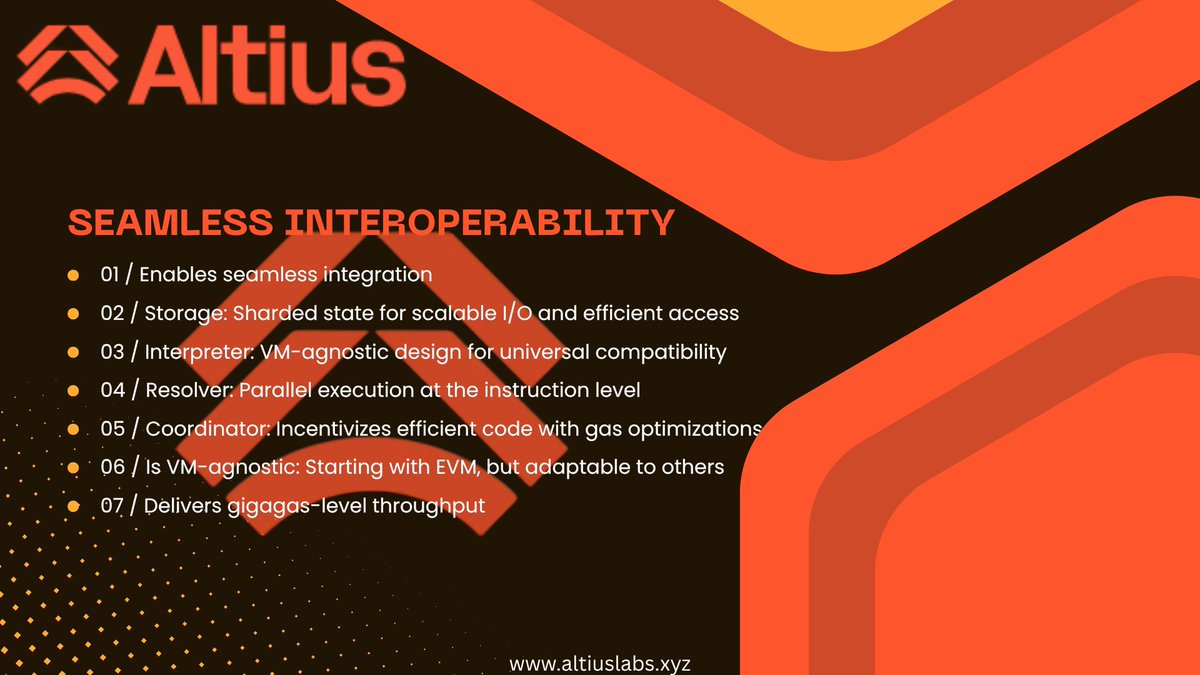 Altius

SEAMLESS INTEROPERABILITY

- 01 / Enables seamless integration
- 02 / Storage: Sharded state for scalable I/O and efficient access
- 03 / Interpreter: VM-agnostic design for universal compatibility
- 04 / Resolver: Parallel execution at the instruction level
- 05 / Coordinator: Incentivizes efficient code with gas optimizations
- 06 / Is VM-agnostic: Starting with EVM, but adaptable to others
- 07 / Delivers gigagas-level throughput

www.altiuslabs.xyz